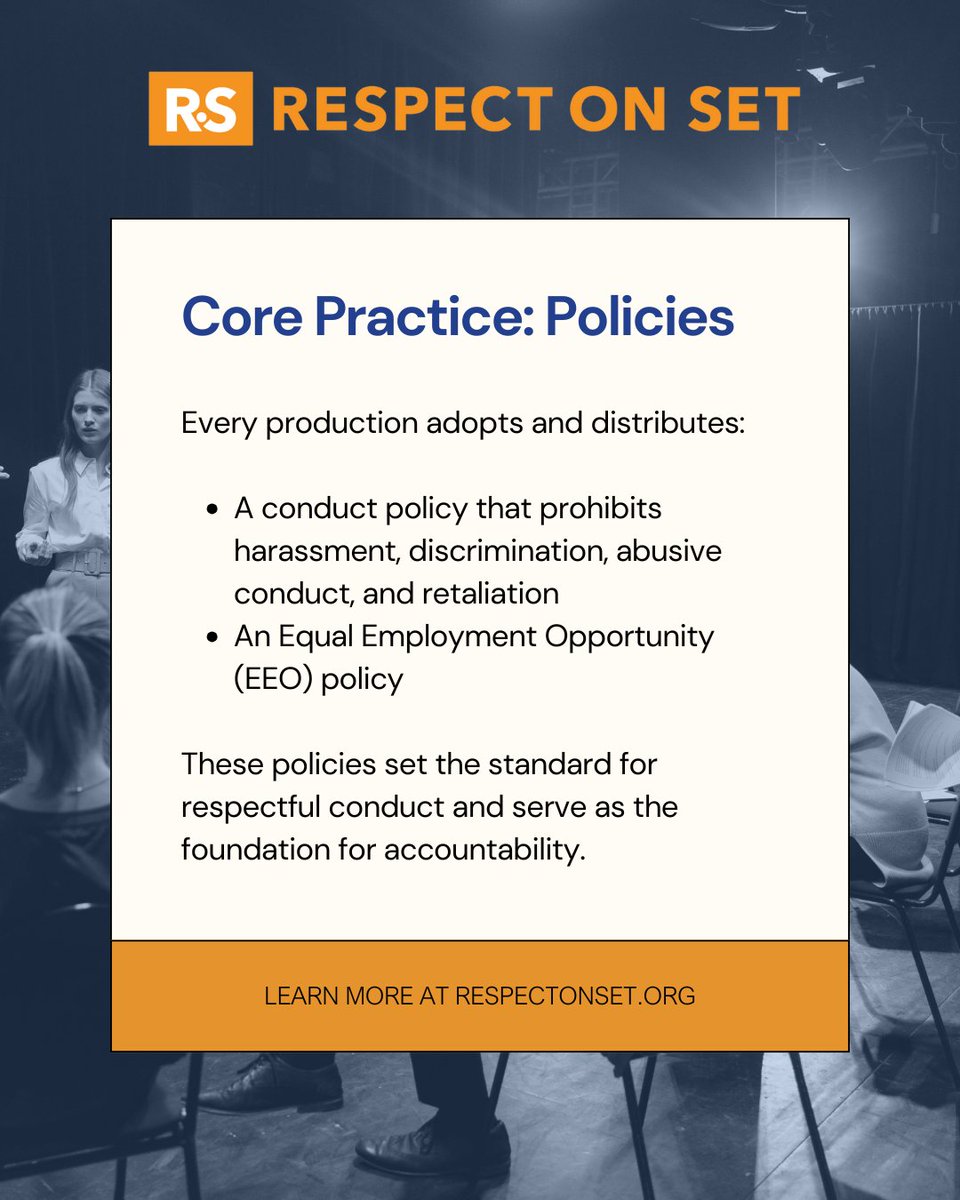 R·S RESPECT ON SET

Core Practice: Policies

Every production adopts and distributes:

- A conduct policy that prohibits harassment, discrimination, abusive conduct, and retaliation
- An Equal Employment Opportunity (EEO) policy

These policies set the standard for respectful conduct and serve as the foundation for accountability.

LEARN MORE AT RESPECTONSET.ORG